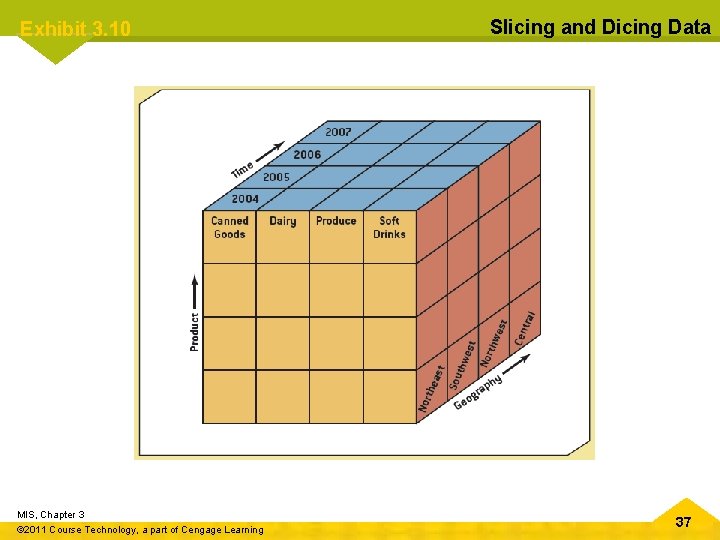 Exhibit 3.10

Slicing and Dicing Data

Time

2007

2006

2005

2004

Canned Goods

Dairy

Produce

Soft Drinks

Product

Northeast

Southwest

Northwest

Central

Geography

MIS, Chapter 3

©2011 Course Technology, a part of Cengage Learning

37